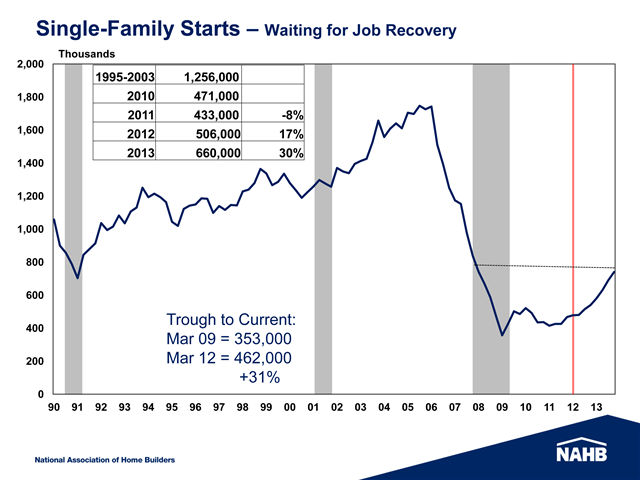 Single-Family Starts – Waiting for Job Recovery

Thousands

| 1995-2003 | 1,256,000 | |
|---|---|---|
| 2010 | 471,000 | |
| 2011 | 433,000 | -8% |
| 2012 | 506,000 | 17% |
| 2013 | 660,000 | 30% |

2,000
1,800
1,600
1,400
1,200
1,000
800
600
400
200
0

Trough to Current:
Mar 09 = 353,000
Mar 12 = 462,000
+31%

90 91 92 93 94 95 96 97 98 99 00 01 02 03 04 05 06 07 08 09 10 11 12 13

National Association of Home Builders

NAHB